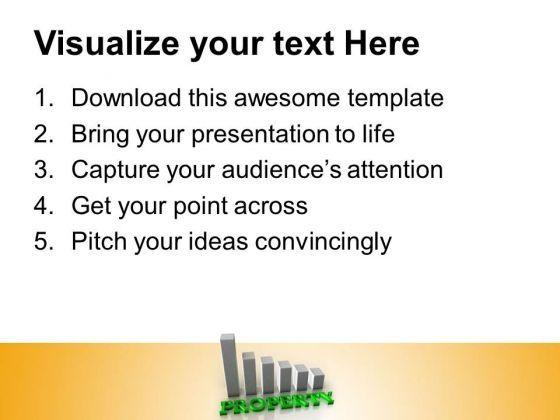 Visualize your text Here

1. Download this awesome template
2. Bring your presentation to life
3. Capture your audience's attention
4. Get your point across
5. Pitch your ideas convincingly

PROPERTY